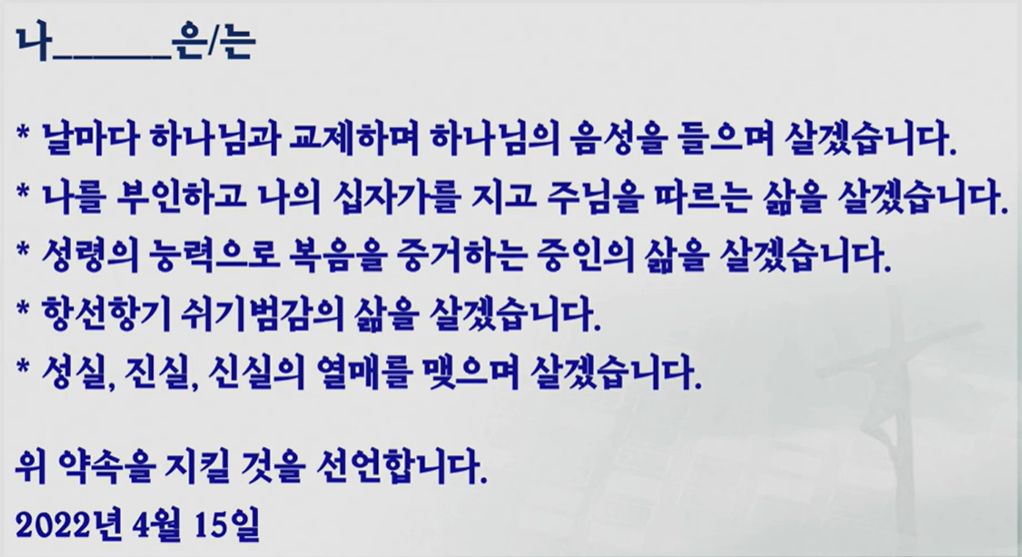 나______은/는

* 날마다 하나님과 교제하며 하나님의 음성을 들으며 살겠습니다.
* 나를 부인하고 나의 십자가를 지고 주님을 따르는 삶을 살겠습니다.
* 성령의 능력으로 복음을 증거하는 증인의 삶을 살겠습니다.
* 항선항기 쉬기범감의 삶을 살겠습니다.
* 성실, 진실, 신실의 열매를 맺으며 살겠습니다.

위 약속을 지킬 것을 선언합니다.
2022년 4월 15일